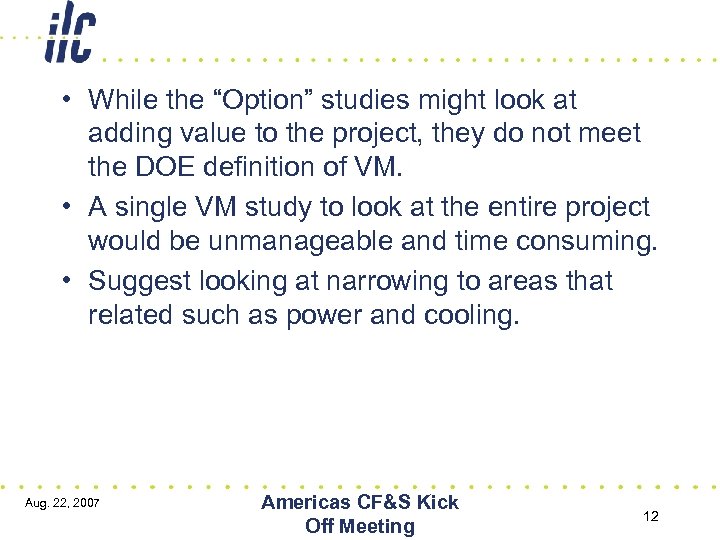 ilc

• While the “Option” studies might look at adding value to the project, they do not meet the DOE definition of VM.

• A single VM study to look at the entire project would be unmanageable and time consuming.

• Suggest looking at narrowing to areas that related such as power and cooling.

Aug. 22, 2007

Americas CF&S Kick Off Meeting

12